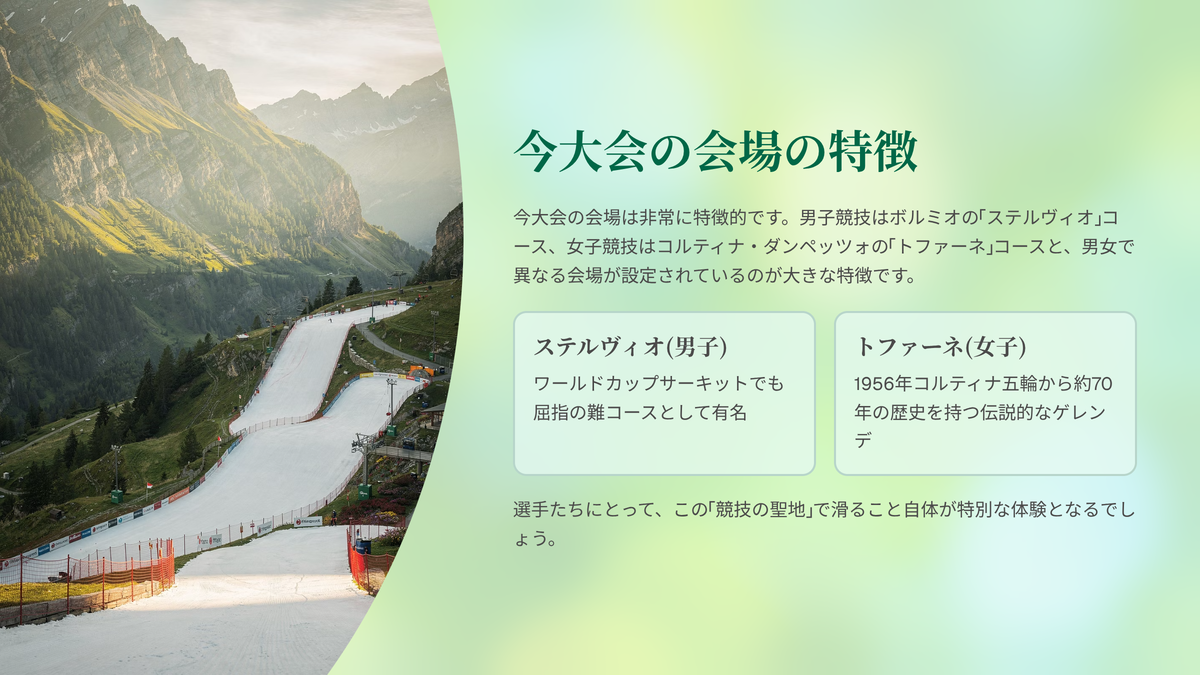 今大会の会場の特徴

今大会の会場は非常に特徴的です。男子競技はボルミオの「ステルヴィオ」コース、女子競技はコルティナ・ダンペッツォの「トファーネ」コースと、男女で異なる会場が設定されているのが大きな特徴です。

ステルヴィオ(男子)

ワールドカップサーキットでも屈指の難コースとして有名

トファーネ(女子)

1956年コルティナ五輪から約70年の歴史を持つ伝説的なゲレンデ

選手たちにとって、この「競技の聖地」で滑ること自体が特別な体験となるでしょう。